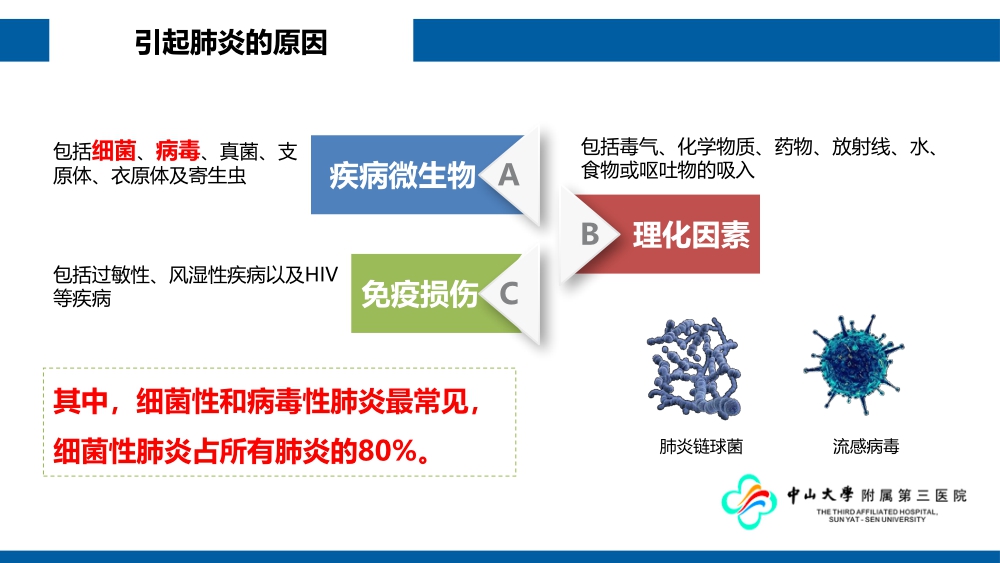 引起肺炎的原因

包括细菌、病毒、真菌、支原体、衣原体及寄生虫

疾病微生物 A

包括毒气、化学物质、药物、放射线、水、食物或呕吐物的吸入

B 理化因素

包括过敏性、风湿性疾病以及HIV等疾病

免疫损伤 C

其中，细菌性和病毒性肺炎最常见，细菌性肺炎占所有肺炎的80%。

肺炎链球菌

流感病毒

中山大學 附属第三医院
THE THIRD AFFILIATED HOSPITAL, SUN YAT - SEN UNIVERSITY